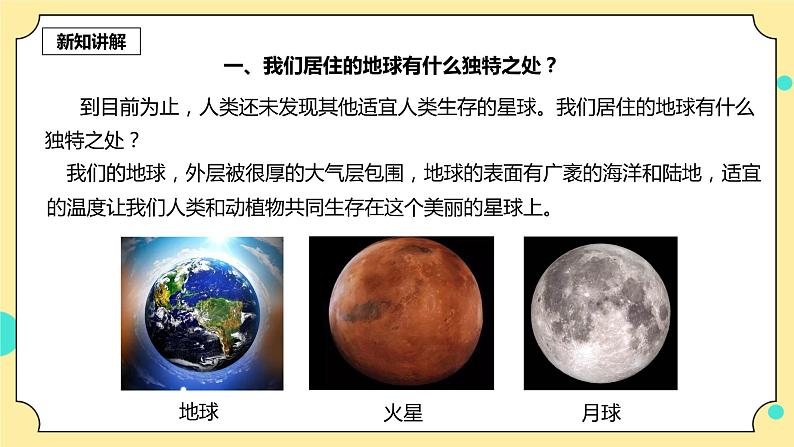 新知讲解

一、我们居住的地球有什么独特之处？

到目前为止，人类还未发现其他适宜人类生存的星球。我们居住的地球有什么独特之处？

我们的地球，外层被很厚的大气层包围，地球的表面有广袤的海洋和陆地，适宜的温度让我们人类和动植物共同生存在这个美丽的星球上。

地球

火星

月球